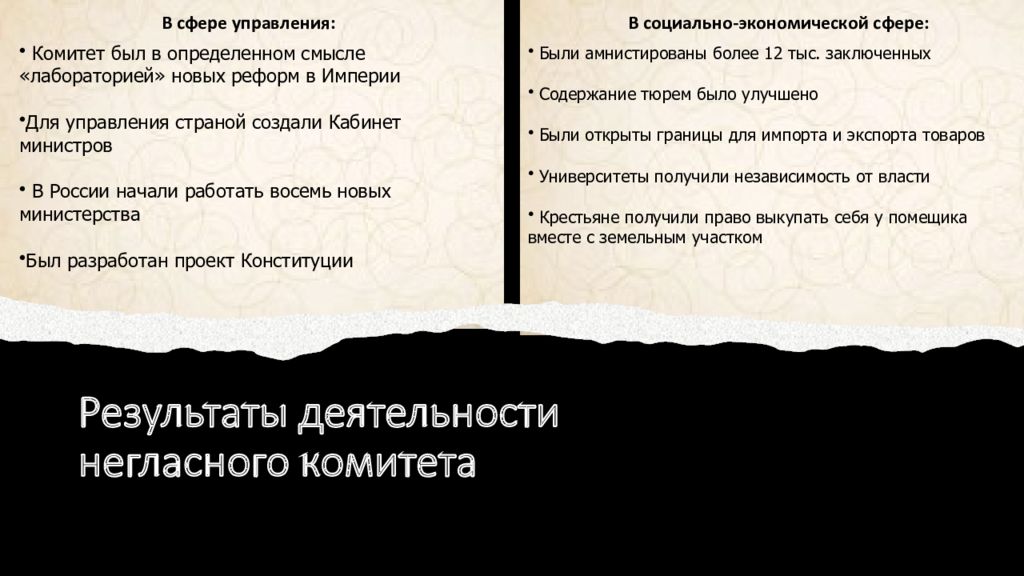 В сфере управления:

• Комитет был в определенном смысле «лабораторией» новых реформ в Империи

•Для управления страной создали Кабинет министров

• В России начали работать восемь новых министерства

•Был разработан проект Конституции

В социально-экономической сфере:

• Были амнистированы более 12 тыс. заключенных

• Содержание тюрем было улучшено

• Были открыты границы для импорта и экспорта товаров

• Университеты получили независимость от власти

• Крестьяне получили право выкупать себя у помещика вместе с земельным участком

Результаты деятельности негласного комитета